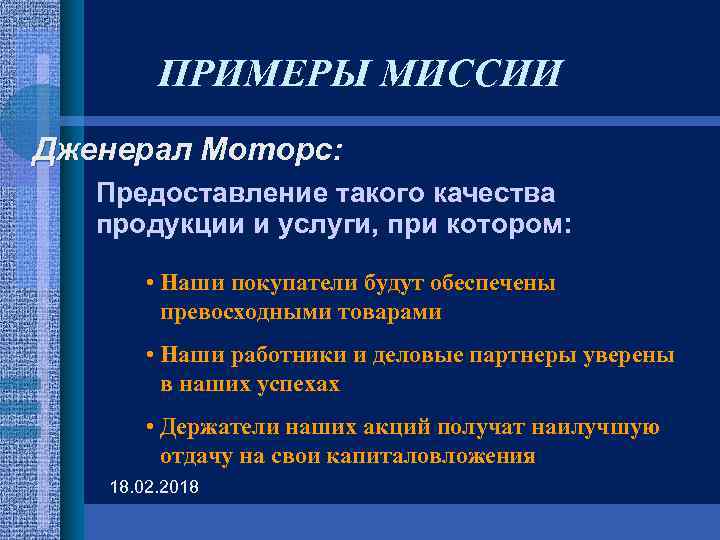 ПРИМЕРЫ МИССИИ

Дженерал Моторс:

Предоставление такого качества продукции и услуги, при котором:

• Наши покупатели будут обеспечены превосходными товарами

• Наши работники и деловые партнеры уверены в наших успехах

• Держатели наших акций получат наилучшую отдачу на свои капиталовложения

18.02.2018